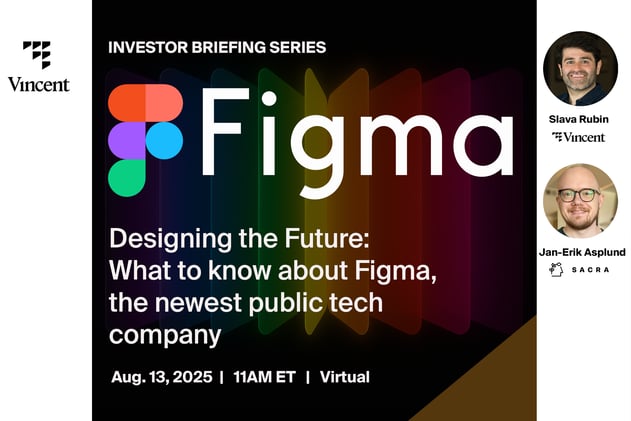 Vincent

INVESTOR BRIEFING SERIES

Figma

Designing the Future: What to know about Figma, the newest public tech company

Aug. 13, 2025 | 11AM ET | Virtual

Slava Rubin
Vincent

Jan-Erik Asplund
SACRA